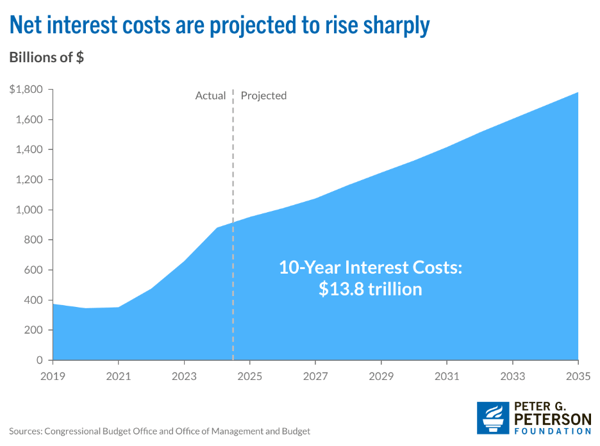 Net interest costs are projected to rise sharply

Billions of $

$1,800
1,600
1,400
1,200
1,000
800
600
400
200
0

Actual
Projected

10-Year Interest Costs: $13.8 trillion

2019
2021
2023
2025
2027
2029
2031
2033
2035

Sources: Congressional Budget Office and Office of Management and Budget

PETER G. PETERSON FOUNDATION